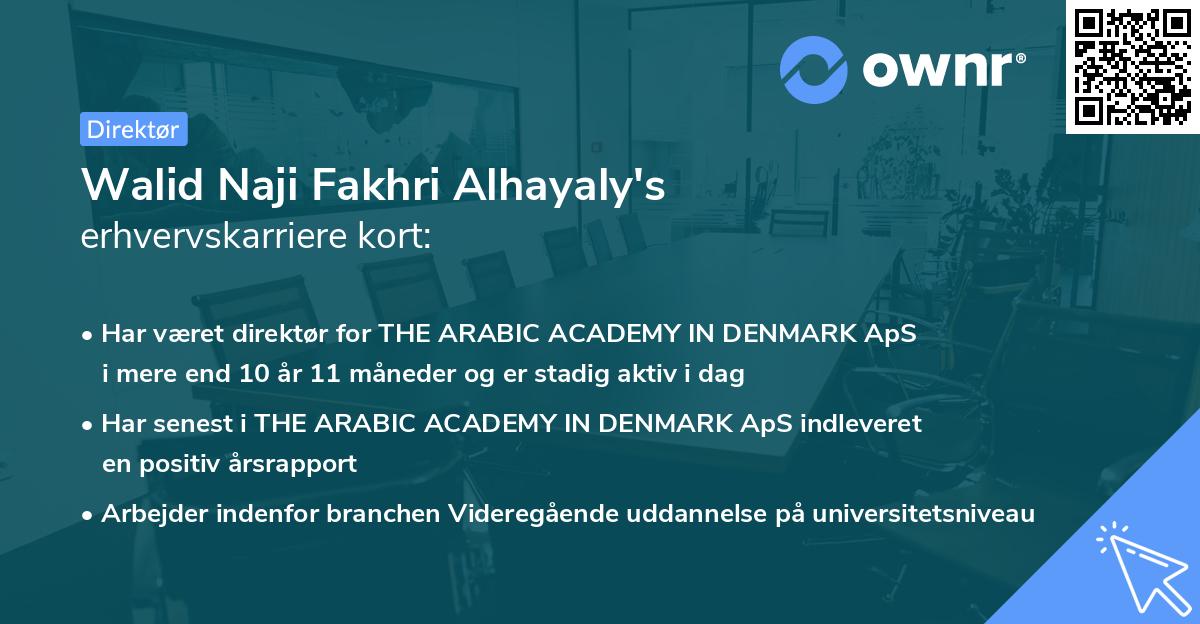 ownr®

Direktør

Walid Naji Fakhri Alhayaly's erhvervskarriere kort:

• Har været direktør for THE ARABIC ACADEMY IN DENMARK ApS i mere end 10 år 11 måneder og er stadig aktiv i dag

• Har senest i THE ARABIC ACADEMY IN DENMARK ApS indleveret en positiv årsrapport

• Arbejder indenfor branchen Videregående uddannelse på universitetsniveau